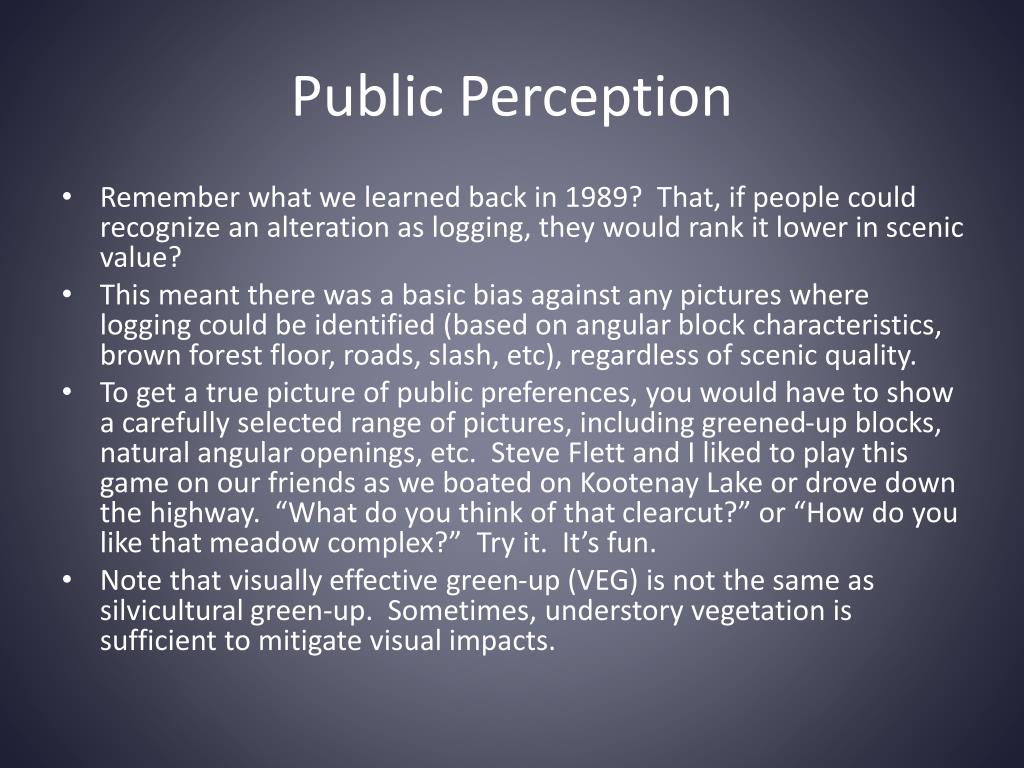 Public Perception

• Remember what we learned back in 1989? That, if people could recognize an alteration as logging, they would rank it lower in scenic value?
• This meant there was a basic bias against any pictures where logging could be identified (based on angular block characteristics, brown forest floor, roads, slash, etc), regardless of scenic quality.
• To get a true picture of public preferences, you would have to show a carefully selected range of pictures, including greened-up blocks, natural angular openings, etc. Steve Flett and I liked to play this game on our friends as we boated on Kootenay Lake or drove down the highway. “What do you think of that clearcut?” or “How do you like that meadow complex?” Try it. It’s fun.
• Note that visually effective green-up (VEG) is not the same as silvicultural green-up. Sometimes, understory vegetation is sufficient to mitigate visual impacts.